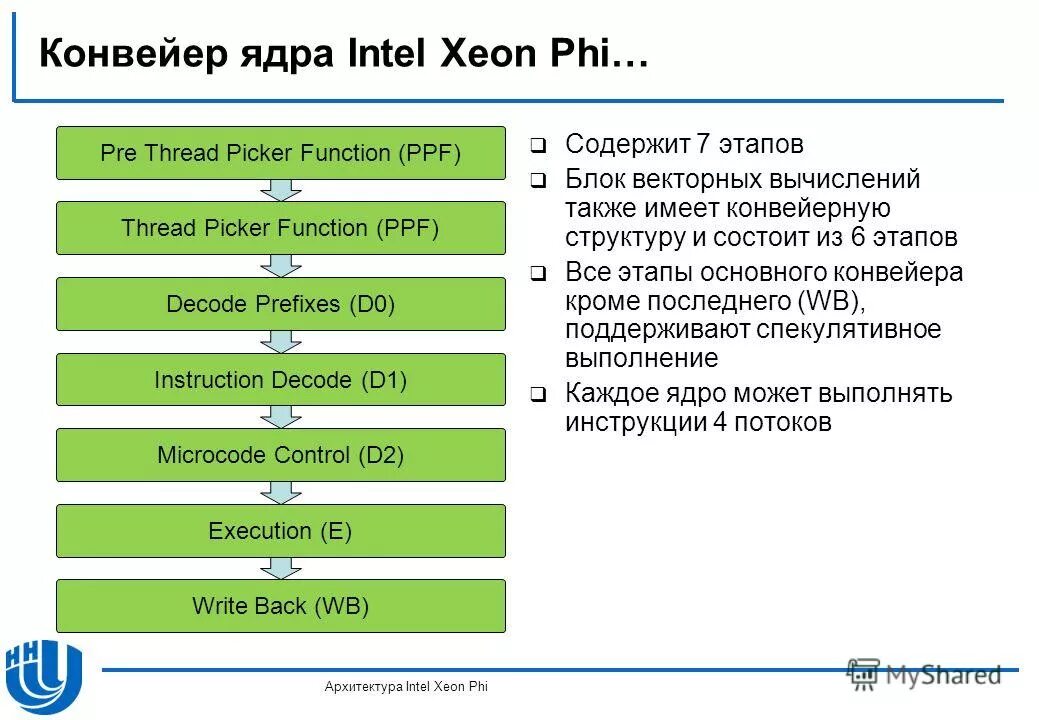 Конвейер ядра Intel Xeon Phi…

Pre Thread Picker Function (PPF)

Thread Picker Function (PPF)

Decode Prefixes (D0)

Instruction Decode (D1)

Microcode Control (D2)

Execution (E)

Write Back (WB)

❑ Содержит 7 этапов

❑ Блок векторных вычислений также имеет конвейерную структуру и состоит из 6 этапов

❑ Все этапы основного конвейера кроме последнего (WB), поддерживают спекулятивное выполнение

❑ Каждое ядро может выполнять инструкции 4 потоков

Архитектура Intel Xeon Phi

MyShared